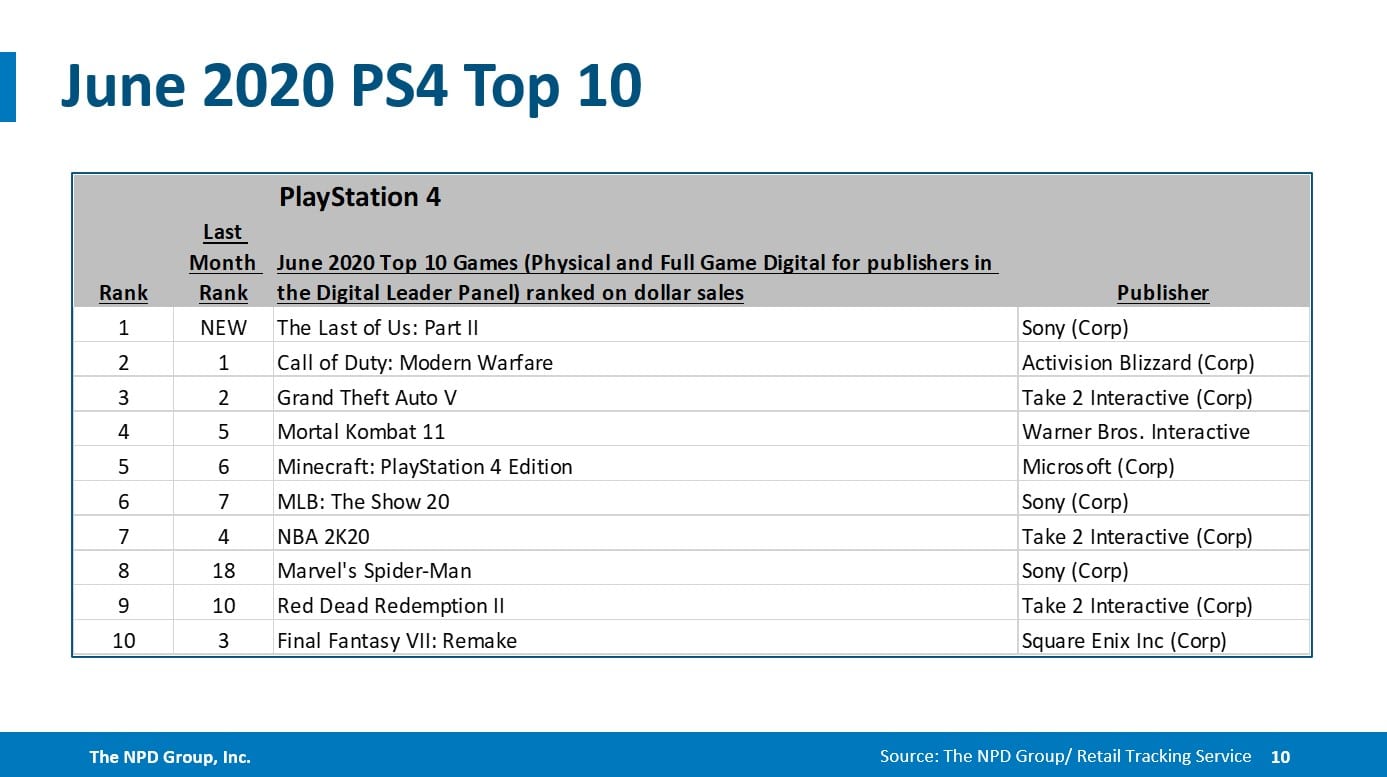 June 2020 PS4 Top 10

PlayStation 4

| Rank | Last Month Rank | June 2020 Top 10 Games (Physical and Full Game Digital for publishers in the Digital Leader Panel) ranked on dollar sales | Publisher |
|---|---|---|---|
| 1 | NEW | The Last of Us: Part II | Sony (Corp) |
| 2 | 1 | Call of Duty: Modern Warfare | Activision Blizzard (Corp) |
| 3 | 2 | Grand Theft Auto V | Take 2 Interactive (Corp) |
| 4 | 5 | Mortal Kombat 11 | Warner Bros. Interactive |
| 5 | 6 | Minecraft: PlayStation 4 Edition | Microsoft (Corp) |
| 6 | 7 | MLB: The Show 20 | Sony (Corp) |
| 7 | 4 | NBA 2K20 | Take 2 Interactive (Corp) |
| 8 | 18 | Marvel's Spider-Man | Sony (Corp) |
| 9 | 10 | Red Dead Redemption II | Take 2 Interactive (Corp) |
| 10 | 3 | Final Fantasy VII: Remake | Square Enix Inc (Corp) |

The NPD Group, Inc.

Source: The NPD Group/ Retail Tracking Service 10